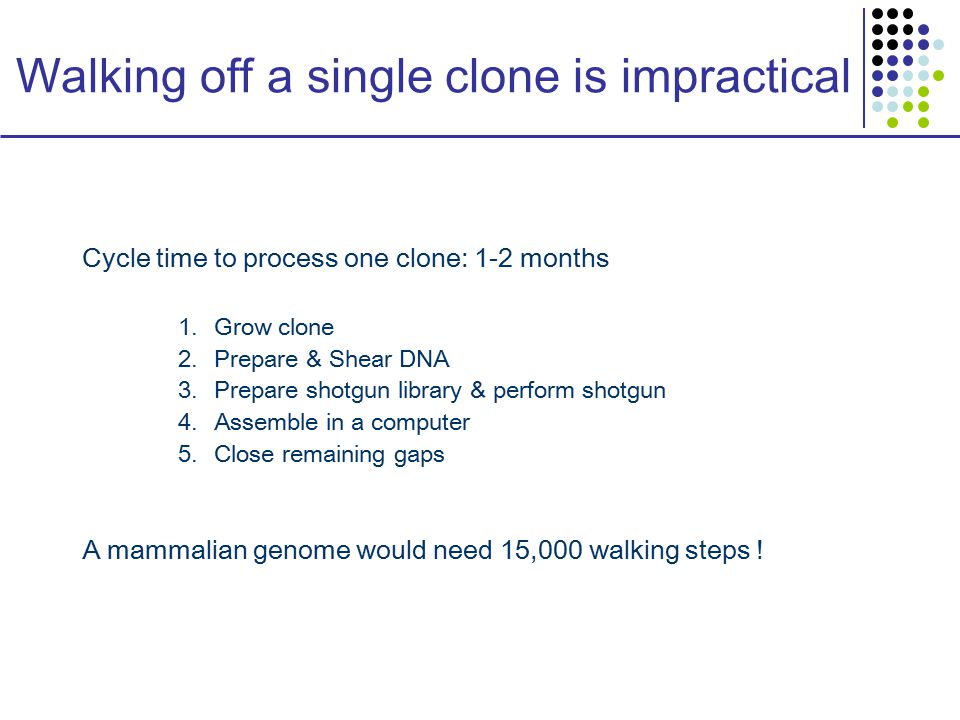 Walking off a single clone is impractical

Cycle time to process one clone: 1-2 months

1. Grow clone
2. Prepare & Shear DNA
3. Prepare shotgun library & perform shotgun
4. Assemble in a computer
5. Close remaining gaps

A mammalian genome would need 15,000 walking steps !